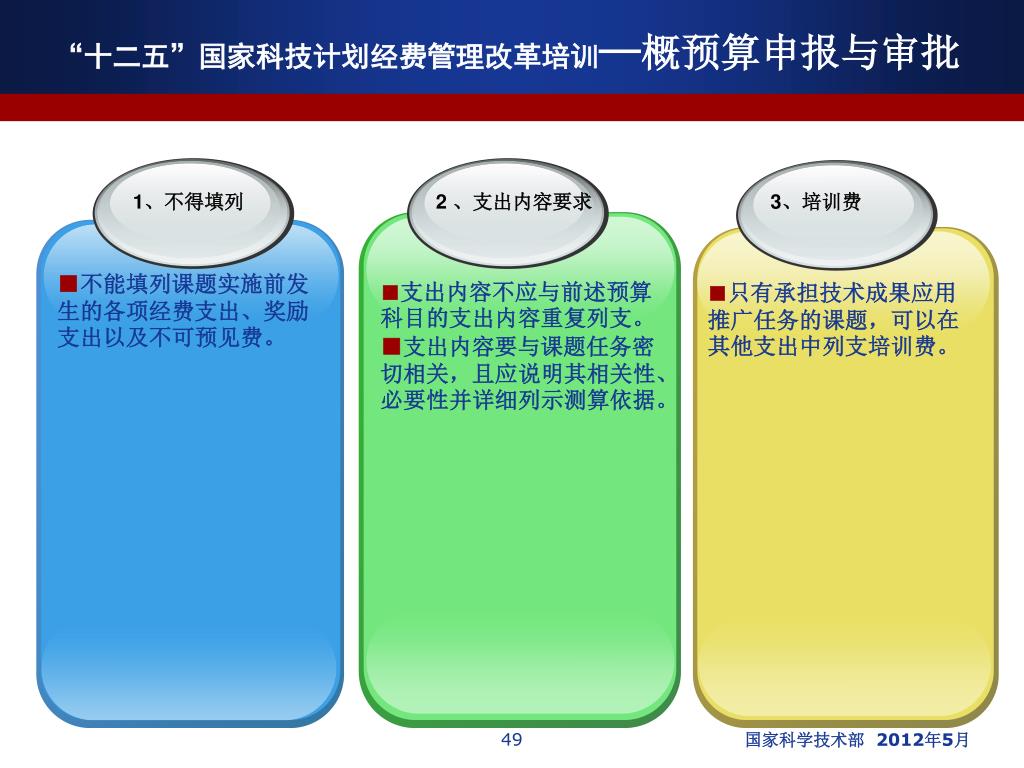 “十二五”国家科技计划经费管理改革培训—概预算申报与审批

1、不得填列

■不能填列课题实施前发生的各项经费支出、奖励支出以及不可预见费。

2 、支出内容要求

■支出内容不应与前述预算科目的支出内容重复列支。
■支出内容要与课题任务密切相关，且应说明其相关性、必要性并详细列示测算依据。

3、培训费

■只有承担技术成果应用推广任务的课题，可以在其他支出中列支培训费。

49

国家科学技术部 2012年5月